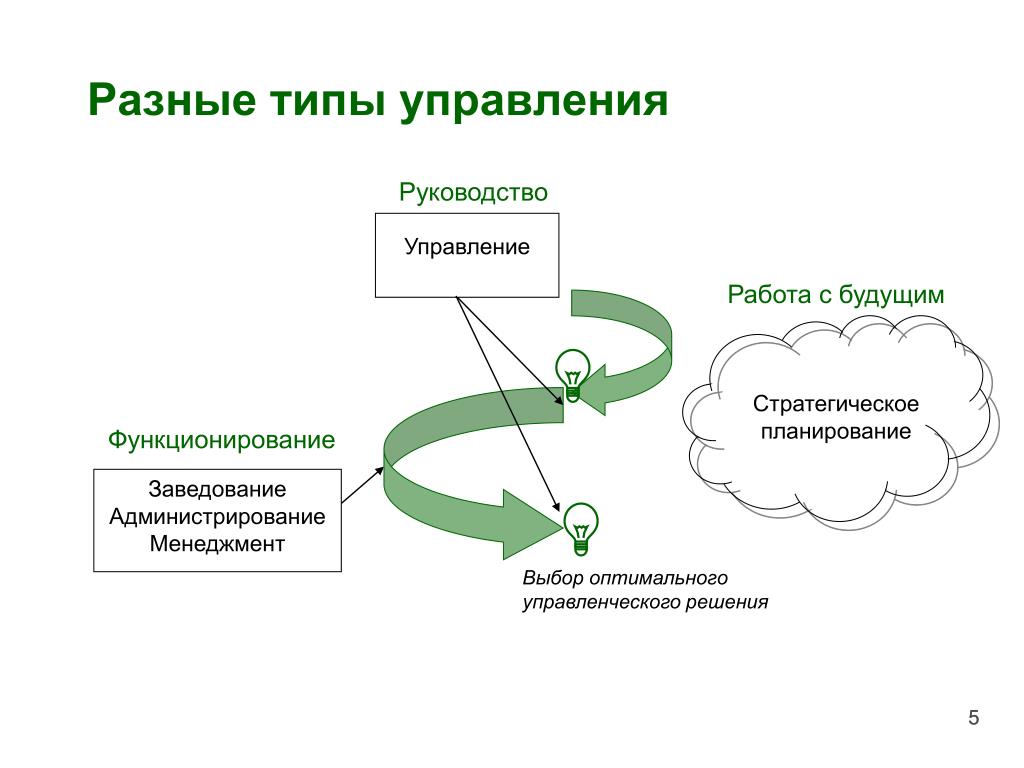 Разные типы управления

Руководство

Управление

Работа с будущим

Стратегическое планирование

Функционирование

Заведование
Администрирование
Менеджмент

Выбор оптимального управленческого решения

5